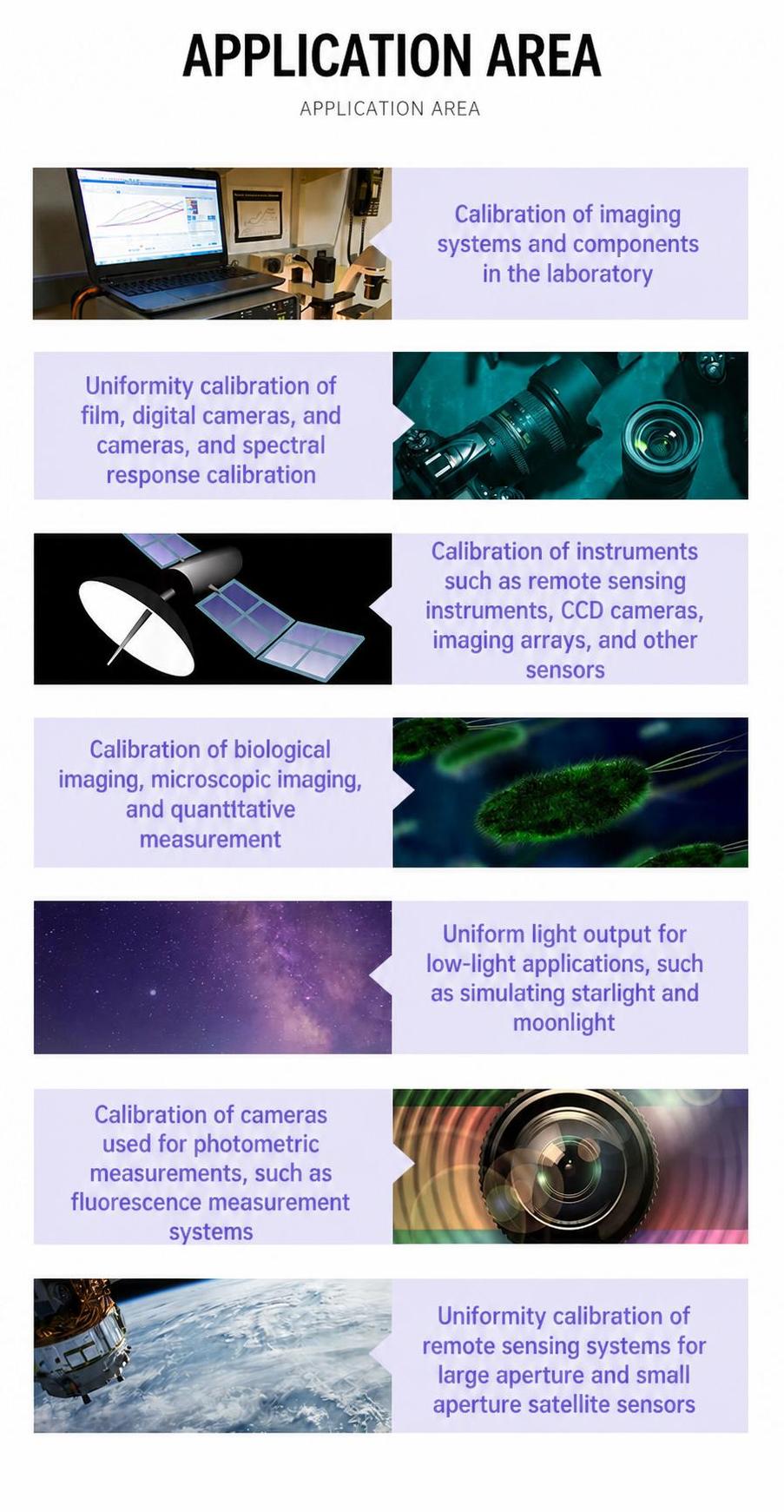 APPLICATION AREA

APPLICATION AREA

Calibration of imaging systems and components in the laboratory

Uniformity calibration of film, digital cameras, and cameras, and spectral response calibration

Calibration of instruments such as remote sensing instruments, CCD cameras, imaging arrays, and other sensors

Calibration of biological imaging, microscopic imaging, and quantitative measurement

Uniform light output for low-light applications, such as simulating starlight and moonlight

Calibration of cameras used for photometric measurements, such as fluorescence measurement systems

Uniformity calibration of remote sensing systems for large aperture and small aperture satellite sensors